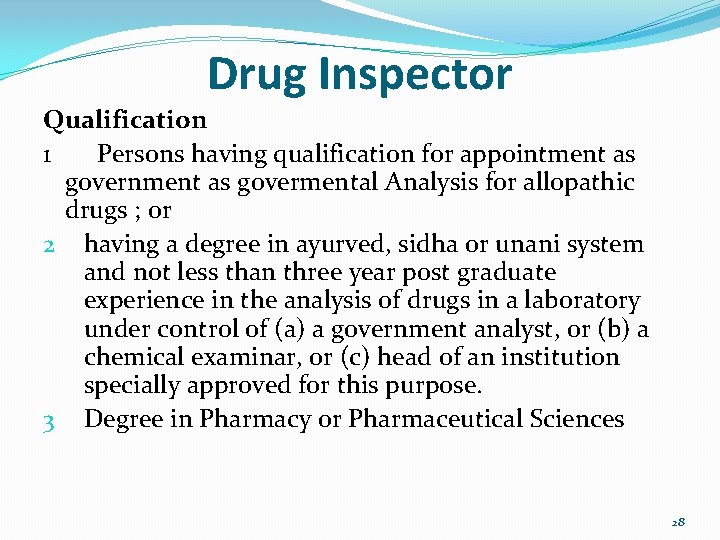 Drug Inspector

Qualification

1 Persons having qualification for appointment as government as govermental Analysis for allopathic drugs ; or

2 having a degree in ayurved, sidha or unani system and not less than three year post graduate experience in the analysis of drugs in a laboratory under control of (a) a government analyst, or (b) a chemical examinar, or (c) head of an institution specially approved for this purpose.

3 Degree in Pharmacy or Pharmaceutical Sciences

28